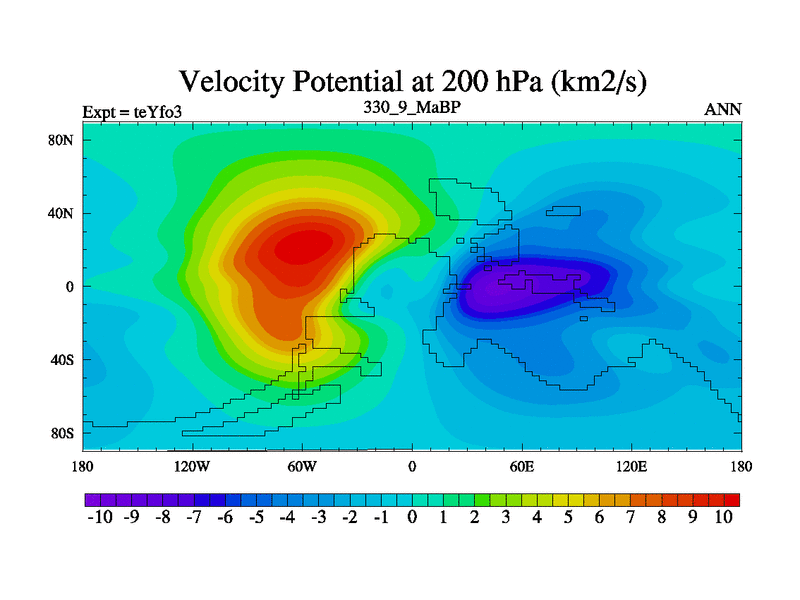 Velocity Potential at 200 hPa (km2/s)

Expt = teYfo3

330_9_MaBP

ANN

80N

40N

0

40S

80S

180

120W

60W

0

60E

120E

180

-10 -9 -8 -7 -6 -5 -4 -3 -2 -1 0 1 2 3 4 5 6 7 8 9 10